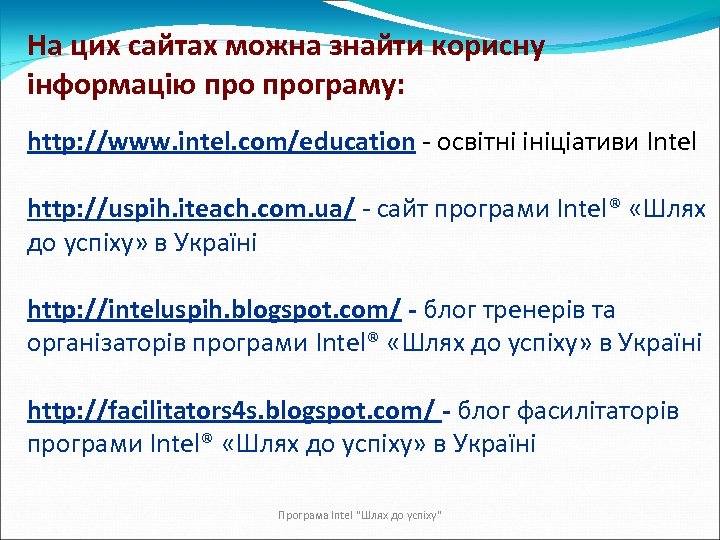 На цих сайтах можна знайти корисну інформацію про програму:

http://www.intel.com/education - освітні ініціативи Intel

http://uspih.iteach.com.ua/ - сайт програми Intel® «Шлях до успіху» в Україні

http://inteluspih.blogspot.com/ - блог тренерів та організаторів програми Intel® «Шлях до успіху» в Україні

http://facilitators4s.blogspot.com/ - блог фасилітаторів програми Intel® «Шлях до успіху» в Україні

Програма Intel "Шлях до успіху"